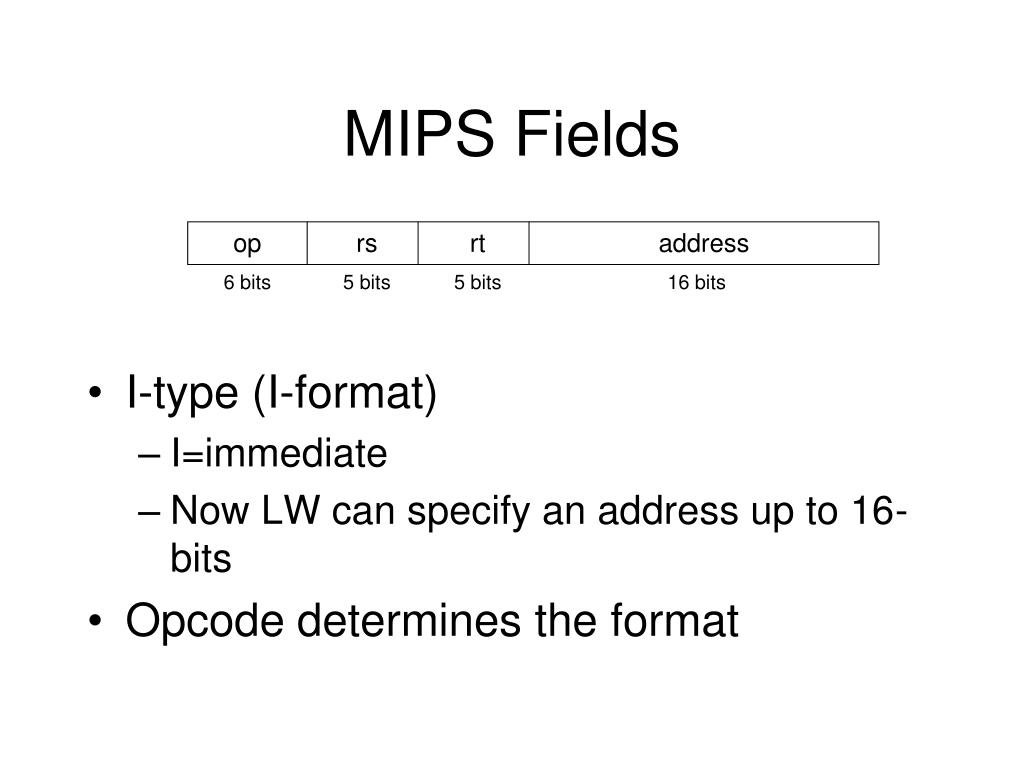 MIPS Fields

| op | rs | rt | address |
|---|---|---|---|
| 6 bits | 5 bits | 5 bits | 16 bits |

• I-type (I-format)
– I=immediate
– Now LW can specify an address up to 16-bits
• Opcode determines the format